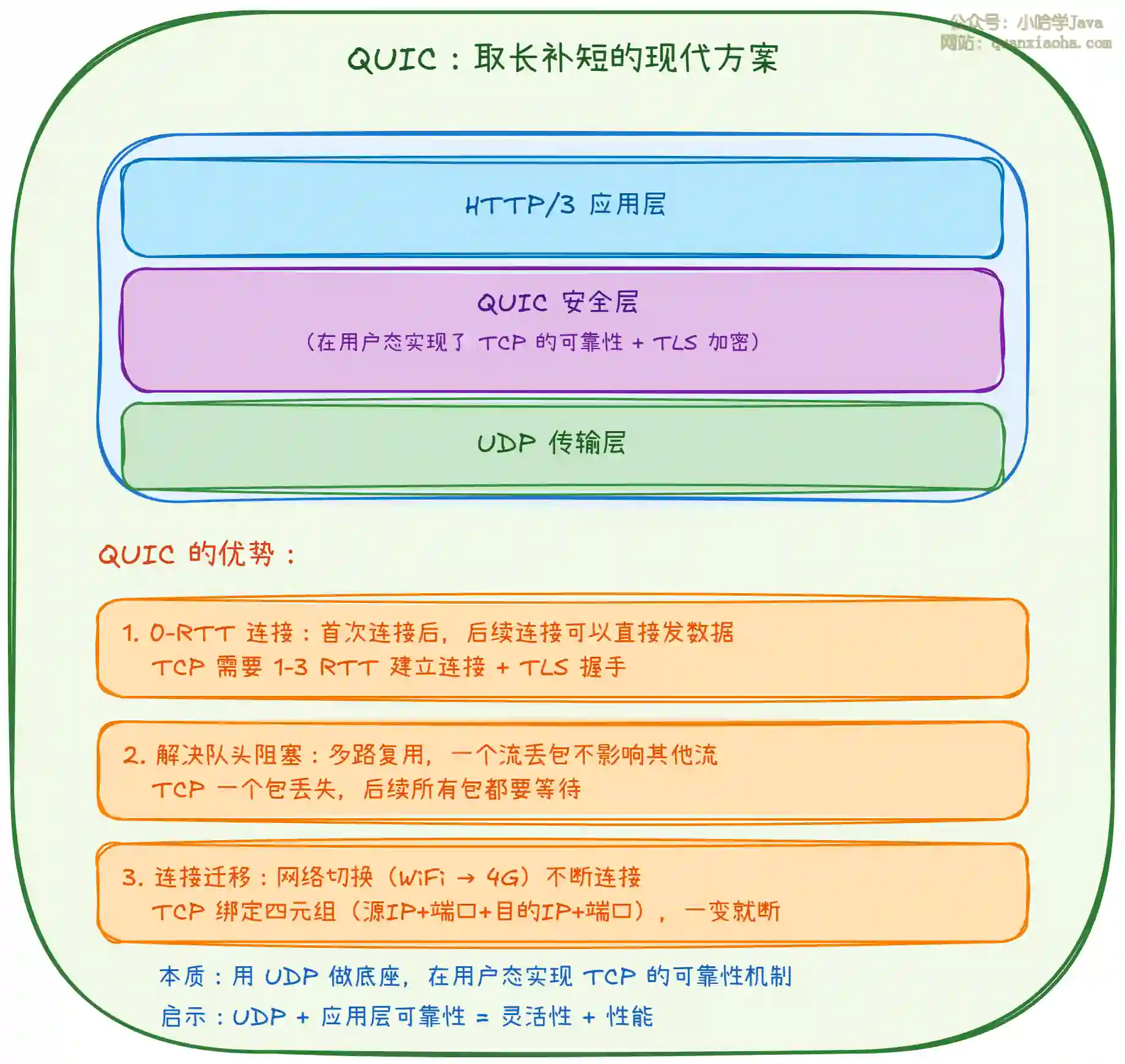 公众号：小哈学Java
网站：quanxiaoha.com

QUIC：取长补短的现代方案

HTTP/3 应用层

QUIC 安全层
（在用户态实现了 TCP 的可靠性 + TLS 加密）

UDP 传输层

QUIC 的优势：

1. 0-RTT 连接：首次连接后，后续连接可以直接发数据
TCP 需要 1-3 RTT 建立连接 + TLS 握手

2. 解决队头阻塞：多路复用，一个流丢包不影响其他流
TCP 一个包丢失，后续所有包都要等待

3. 连接迁移：网络切换（WiFi → 4G）不断连接
TCP 绑定四元组（源IP+端口+目的IP+端口），一变就断

本质：用 UDP 做底座，在用户态实现 TCP 的可靠性机制
启示：UDP + 应用层可靠性 = 灵活性 + 性能